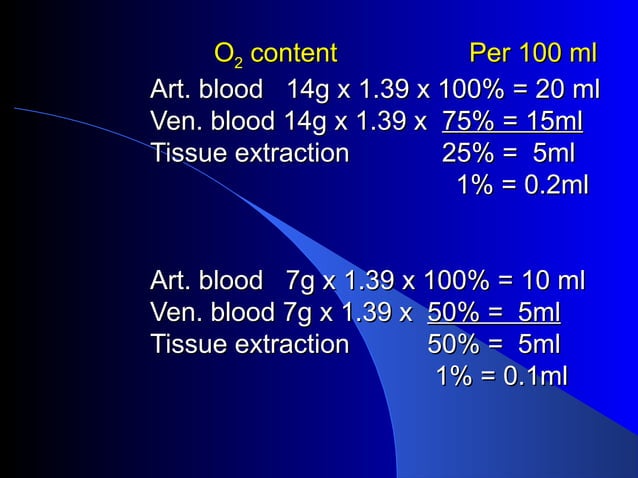 $O_2$ content Per 100 ml

Art. blood 14g x 1.39 x 100% = 20 ml
Ven. blood 14g x 1.39 x 75% = 15ml
Tissue extraction 25% = 5ml
1% = 0.2ml

Art. blood 7g x 1.39 x 100% = 10 ml
Ven. blood 7g x 1.39 x 50% = 5ml
Tissue extraction 50% = 5ml
1% = 0.1ml